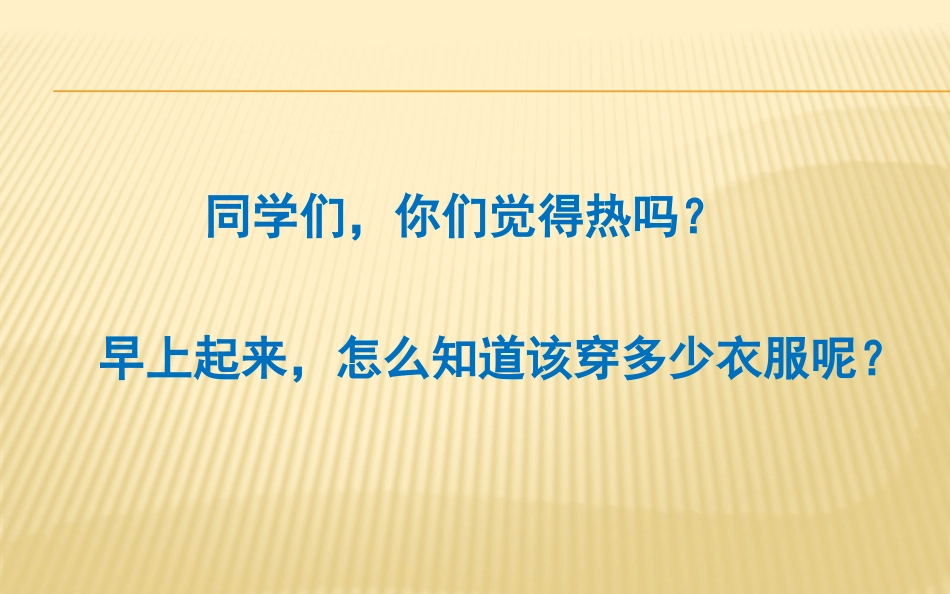 同学们，你们觉得热吗？

早上起来，怎么知道该穿多少衣服呢？